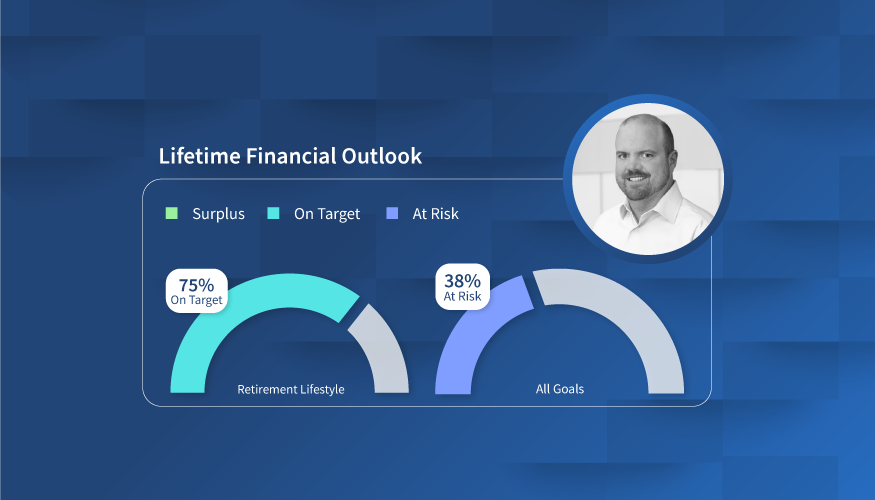 Lifetime Financial Outlook

Surplus On Target At Risk

75%
On Target

Retirement Lifestyle

38%
At Risk

All Goals